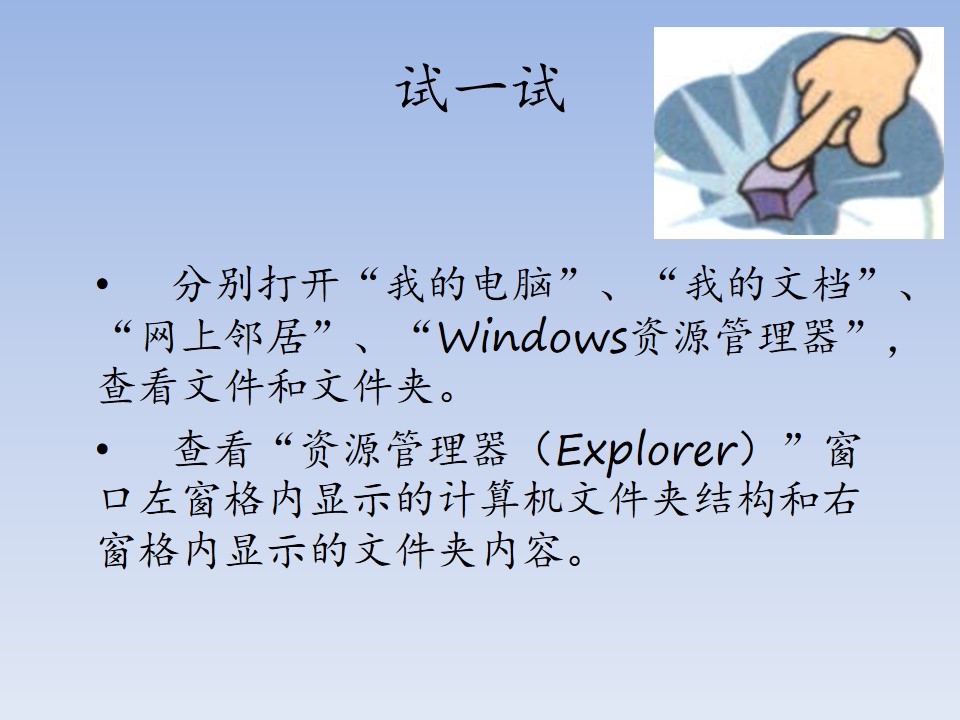 试一试

• 分别打开“我的电脑”、“我的文档”、“网上邻居”、“Windows资源管理器”，查看文件和文件夹。

• 查看“资源管理器（Explorer）”窗口左窗格内显示的计算机文件夹结构和右窗格内显示的文件夹内容。